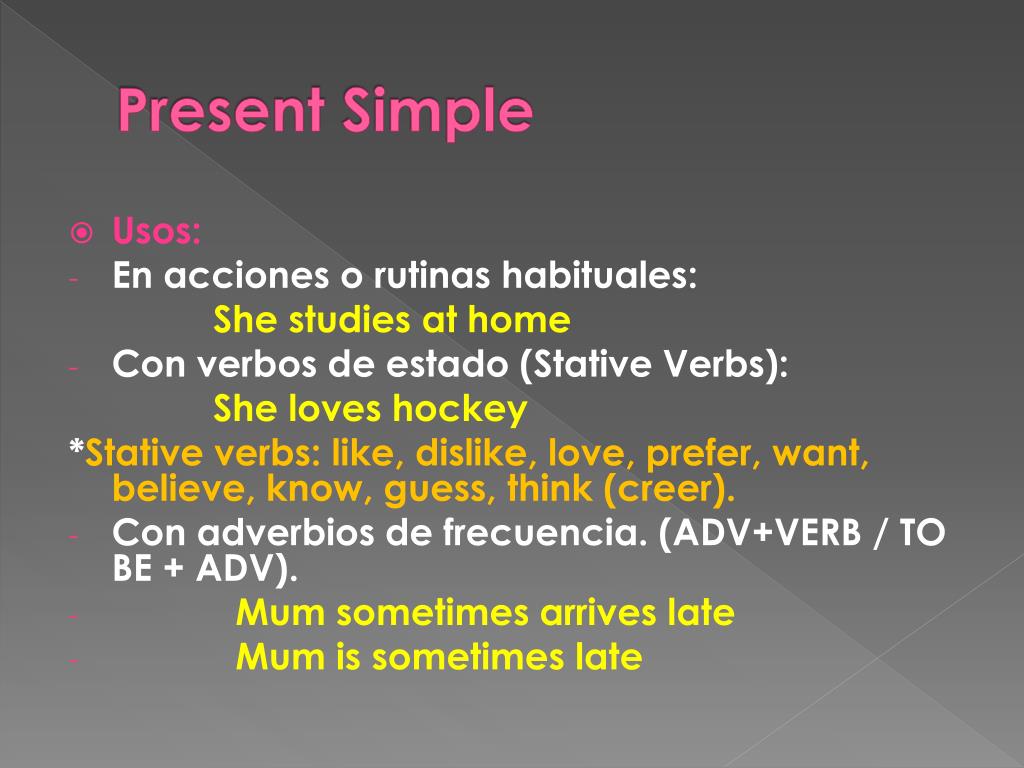 Present Simple

Usos:
- En acciones o rutinas habituales:
She studies at home
- Con verbos de estado (Stative Verbs):
She loves hockey
*Stative verbs: like, dislike, love, prefer, want, believe, know, guess, think (creer).
- Con adverbios de frecuencia. (ADV+VERB / TO BE + ADV).
- Mum sometimes arrives late
- Mum is sometimes late